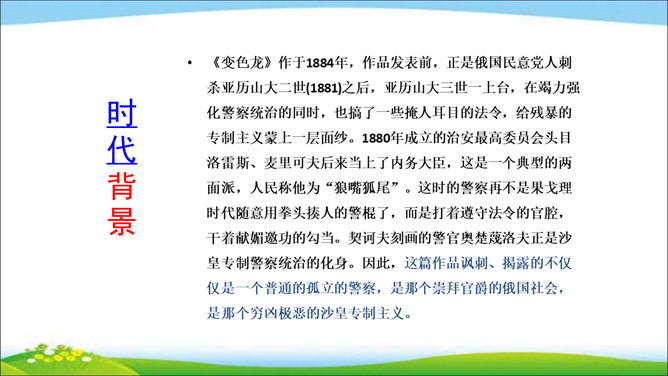 时代背景

• 《变色龙》作于1884年，作品发表前，正是俄国民意党人刺杀亚历山大二世(1881)之后，亚历山大三世一上台，在竭力强化警察统治的同时，也搞了一些掩人耳目的法令，给残暴的专制主义蒙上一层面纱。1880年成立的治安最高委员会头目洛雷斯、麦里可夫后来当上了内务大臣，这是一个典型的两面派，人民称他为“狼嘴狐尾”。这时的警察再不是果戈理时代随意用拳头揍人的警棍了，而是打着遵守法令的官腔，干着献媚邀功的勾当。契诃夫刻画的警官奥楚蔑洛夫正是沙皇专制警察统治的化身。因此，这篇作品讽刺、揭露的不仅仅是一个普通的孤立的警察，是那个崇拜官爵的俄国社会，是那个穷凶极恶的沙皇专制主义。